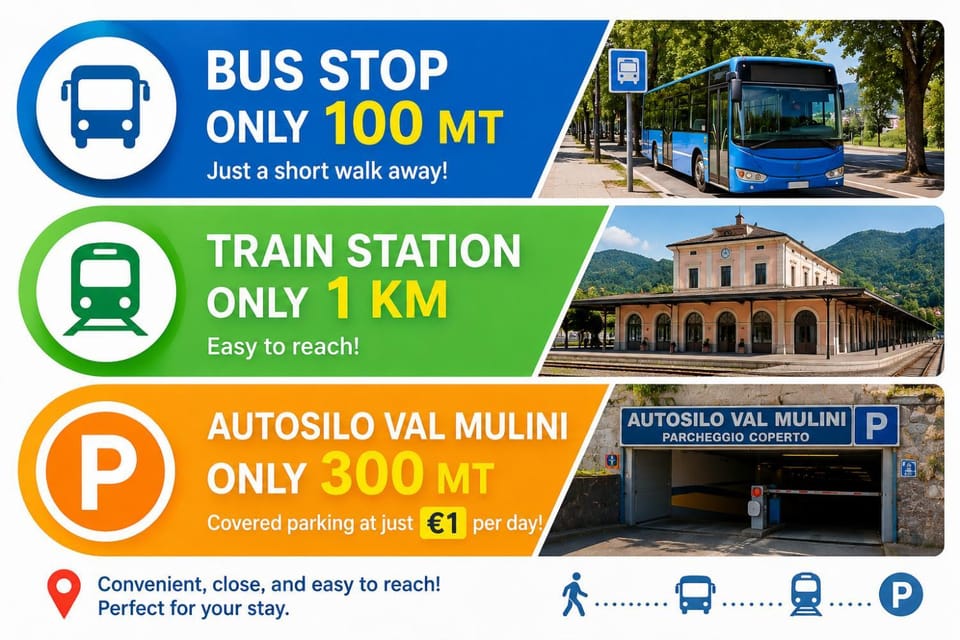 BUS STOP
ONLY 100 MT
Just a short walk away!

TRAIN STATION
ONLY 1 KM
Easy to reach!

AUTOSILO VAL MULINI
ONLY 300 MT
Covered parking at just €1 per day!

AUTOSILO VAL MULINI
PARCHEGGIO COPERTO
P

Convenient, close, and easy to reach!
Perfect for your stay.

P